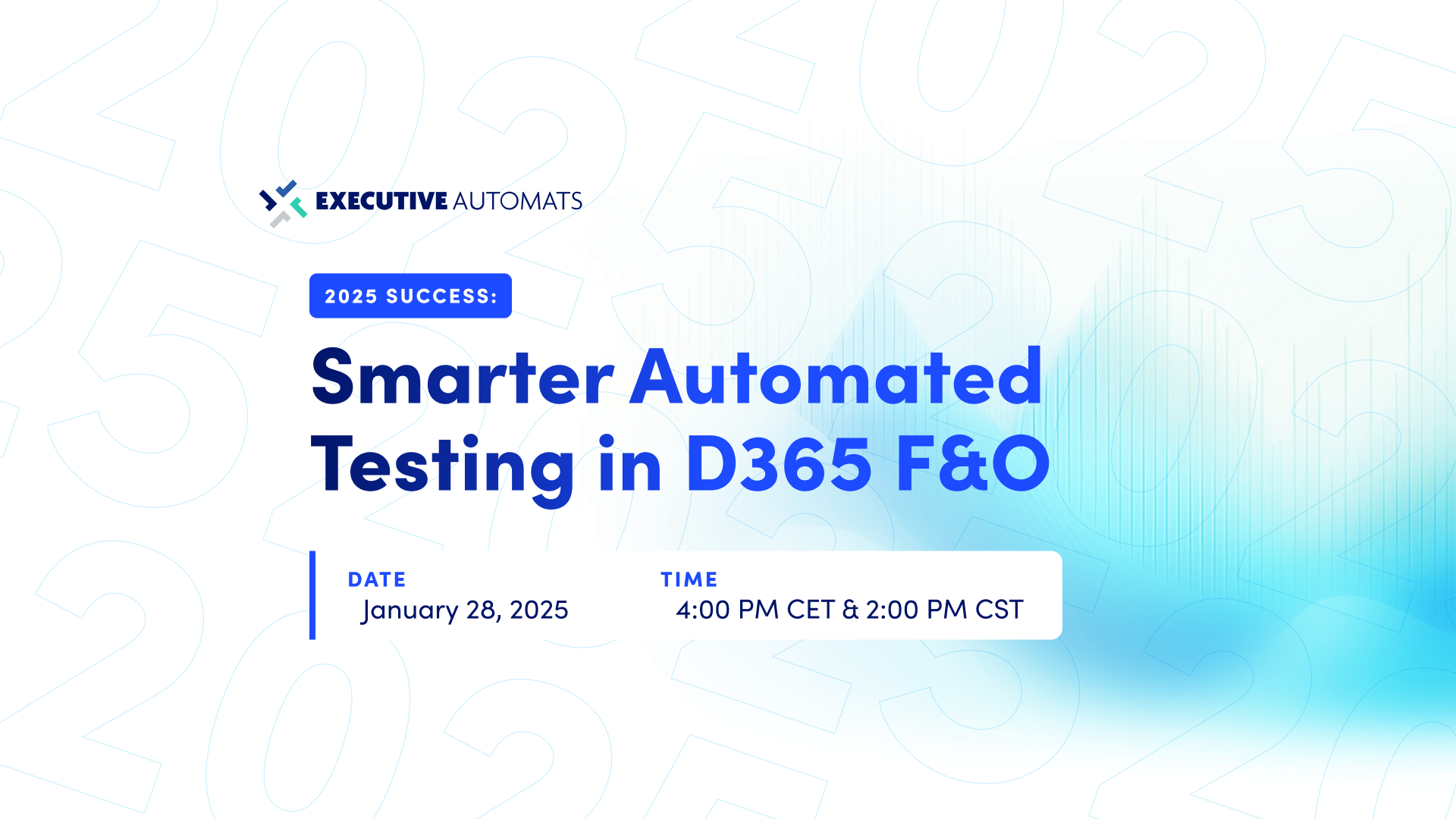 EXECUTIVE AUTOMATS

2025 SUCCESS:

Smarter Automated Testing in D365 F&O

DATE
January 28, 2025

TIME
4:00 PM CET & 2:00 PM CST